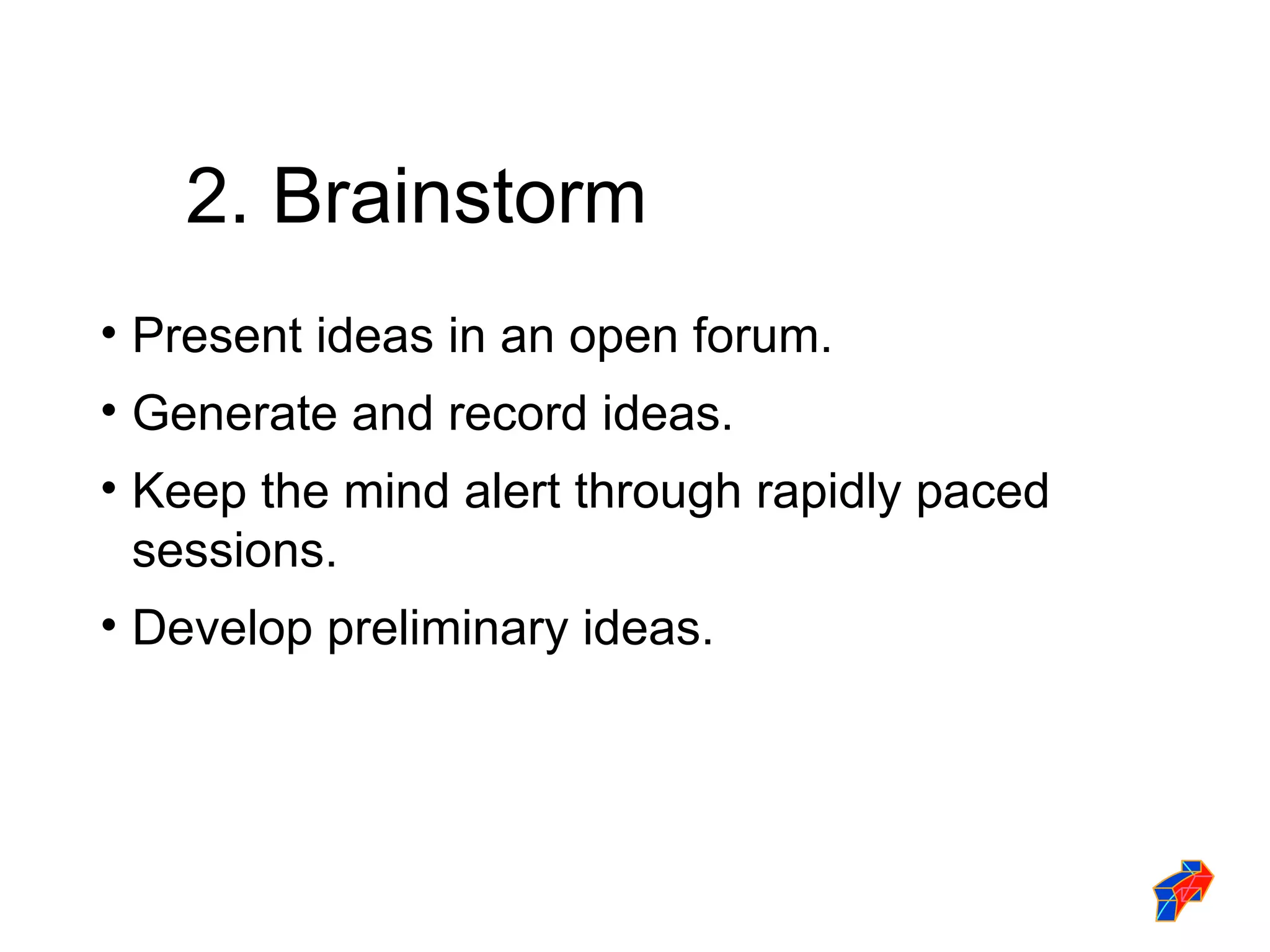 2. Brainstorm

• Present ideas in an open forum.
• Generate and record ideas.
• Keep the mind alert through rapidly paced sessions.
• Develop preliminary ideas.